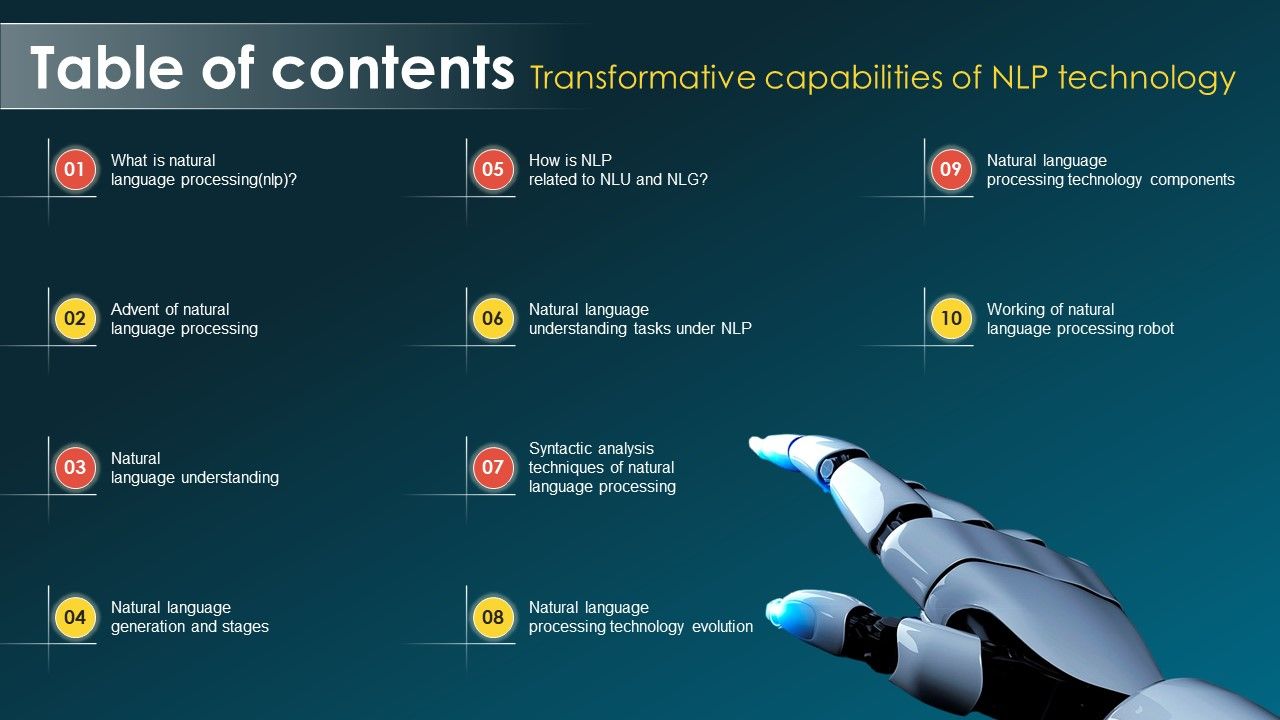 Table of contents Transformative capabilities of NLP technology

01 What is natural language processing(nlp)?

02 Advent of natural language processing

03 Natural language understanding

04 Natural language generation and stages

05 How is NLP related to NLU and NLG?

06 Natural language understanding tasks under NLP

07 Syntactic analysis techniques of natural language processing

08 Natural language processing technology evolution

09 Natural language processing technology components

10 Working of natural language processing robot